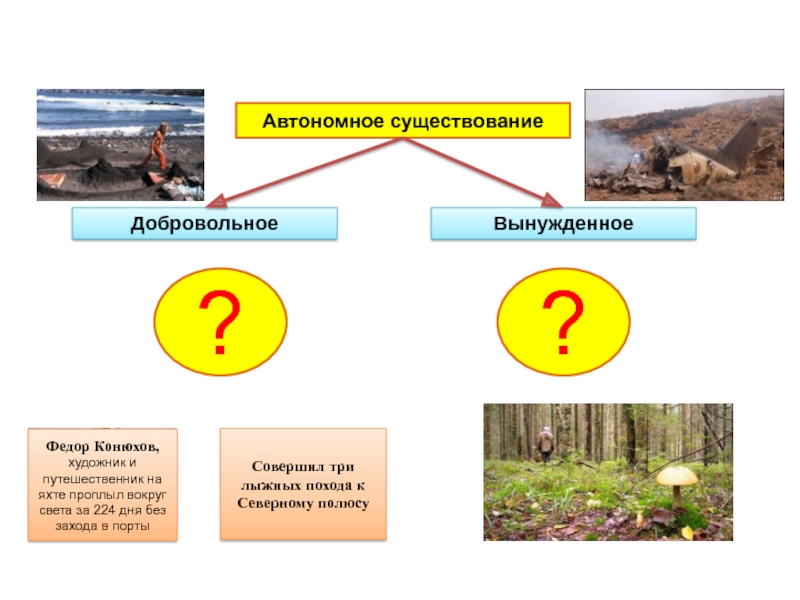 Автономное существование

Добровольное

Вынужденное

?

?

Федор Конюхов, художник и путешественник на яхте проплыл вокруг света за 224 дня без захода в порты

Совершил три лыжных похода к Северному полюсу